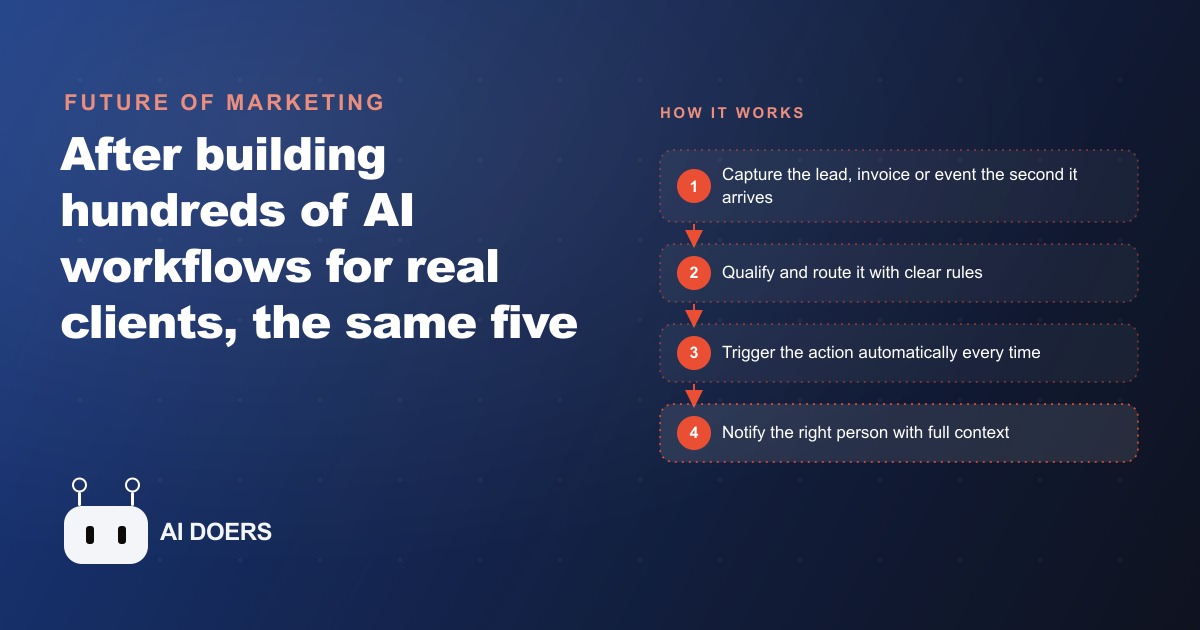 FUTURE OF MARKETING

After building hundreds of AI workflows for real clients, the same five

AI DOERS

HOW IT WORKS

1 Capture the lead, invoice or event the second it arrives

2 Qualify and route it with clear rules

3 Trigger the action automatically every time

4 Notify the right person with full context